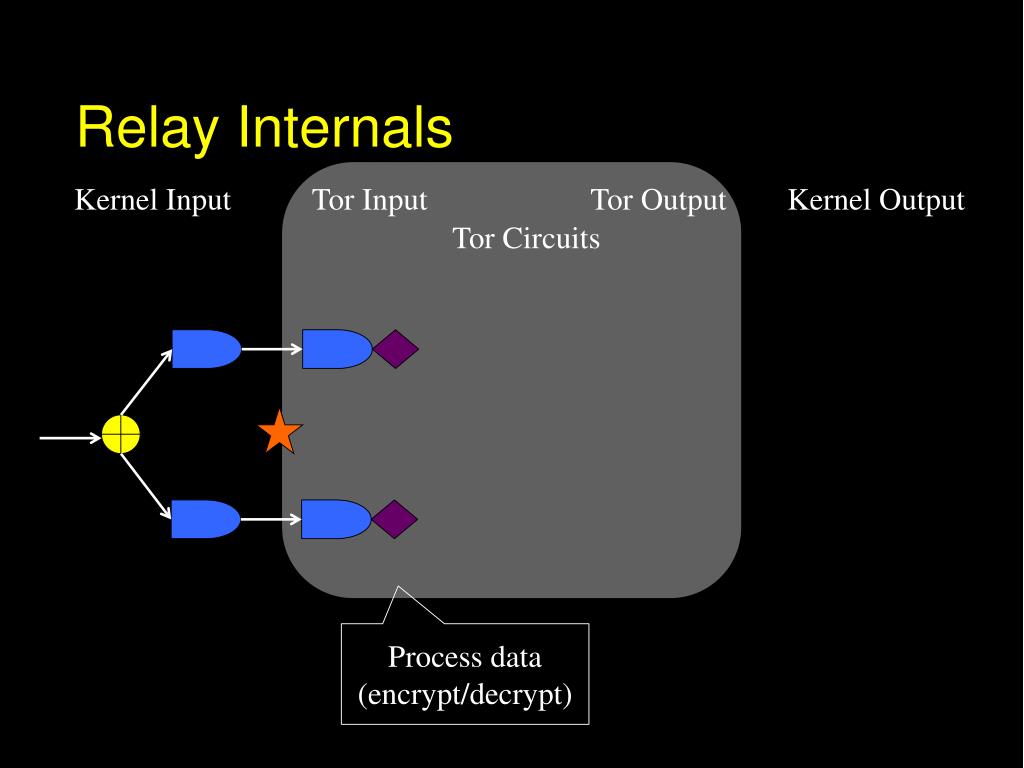 Relay Internals

Kernel Input

Tor Input

Tor Output

Kernel Output

Tor Circuits

Process data (encrypt/decrypt)